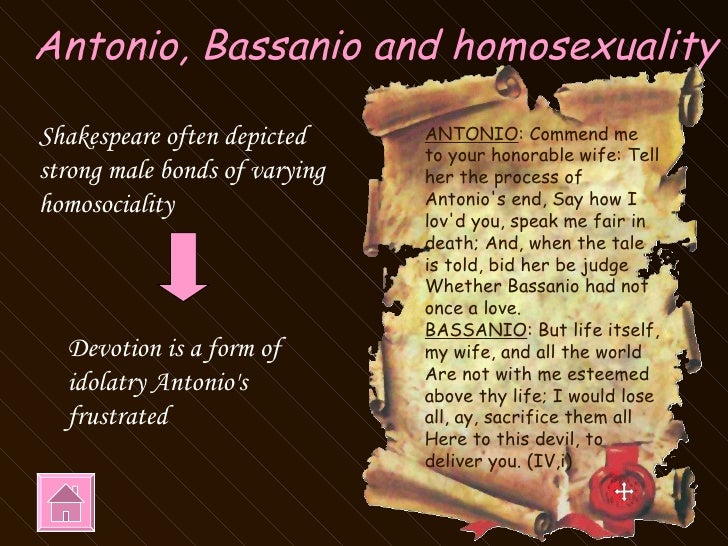 Antonio, Bassanio and homosexuality

Shakespeare often depicted strong male bonds of varying homosociality

Devotion is a form of idolatry Antonio's frustrated

ANTONIO: Commend me to your honorable wife: Tell her the process of Antonio's end, Say how I lov'd you, speak me fair in death; And, when the tale is told, bid her be judge Whether Bassanio had not once a love.
BASSANIO: But life itself, my wife, and all the world Are not with me esteemed above thy life; I would lose all, ay, sacrifice them all Here to this devil, to deliver you. (IV,i)